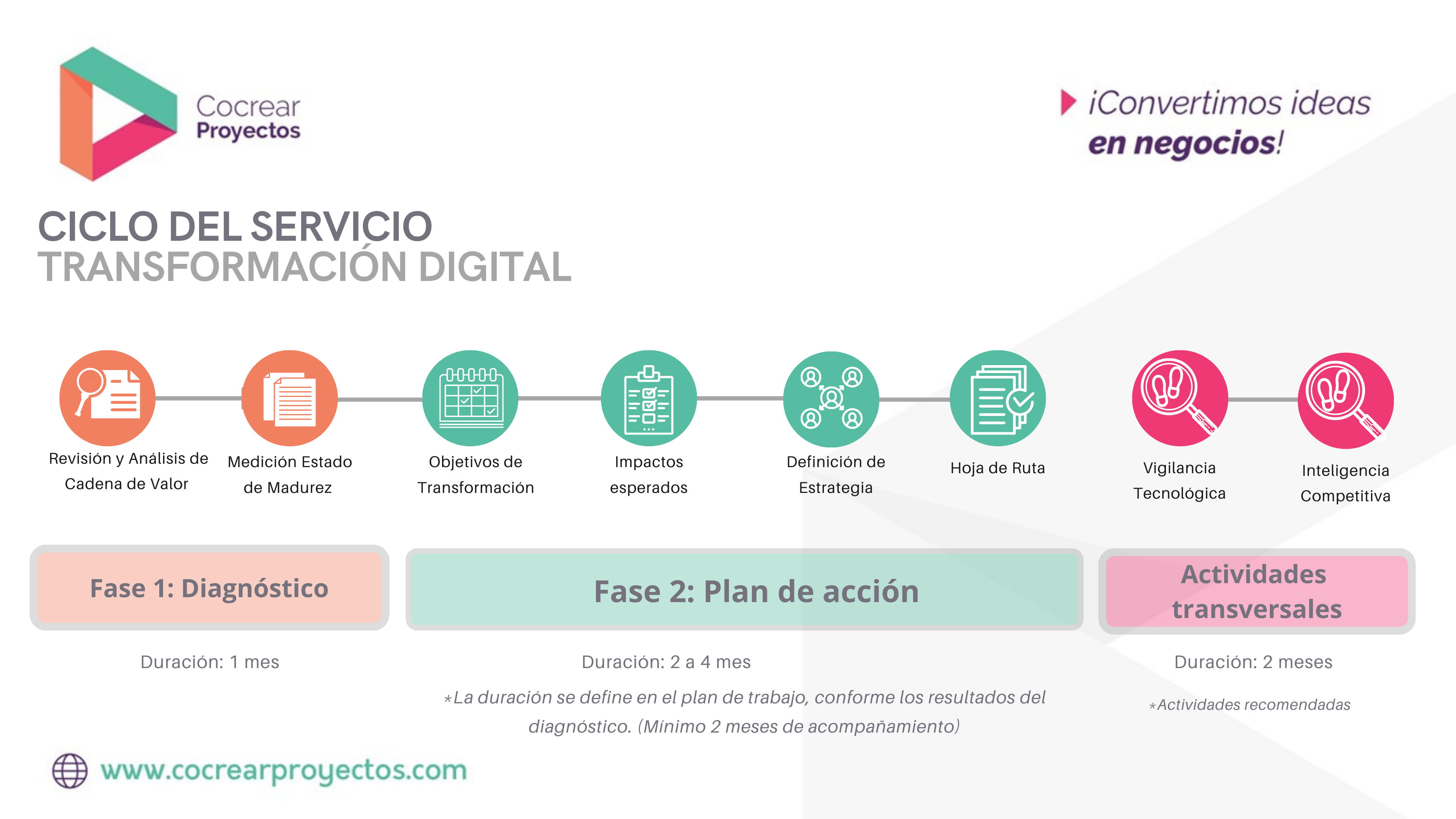 Cocrear
Proyectos

¡Convertimos ideas
en negocios!

CICLO DEL SERVICIO
TRANSFORMACIÓN DIGITAL

Revisión y Análisis de Cadena de Valor

Medición Estado de Madurez

Objetivos de Transformación

Impactos esperados

Definición de Estrategia

Hoja de Ruta

Vigilancia Tecnológica

Inteligencia Competitiva

Fase 1: Diagnóstico

Fase 2: Plan de acción

Actividades transversales

Duración: 1 mes

Duración: 2 a 4 mes

*La duración se define en el plan de trabajo, conforme los resultados del diagnóstico. (Mínimo 2 meses de acompañamiento)

Duración: 2 meses

*Actividades recomendadas

www.cocrearproyectos.com